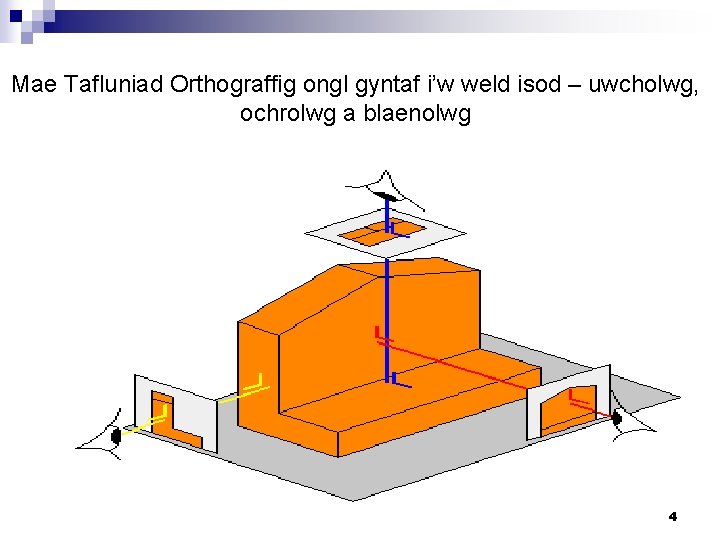 Mae Tafluniad Orthograffig ongl gyntaf i'w weld isod – uwcholwg, ochrolwg a blaenolwg

4